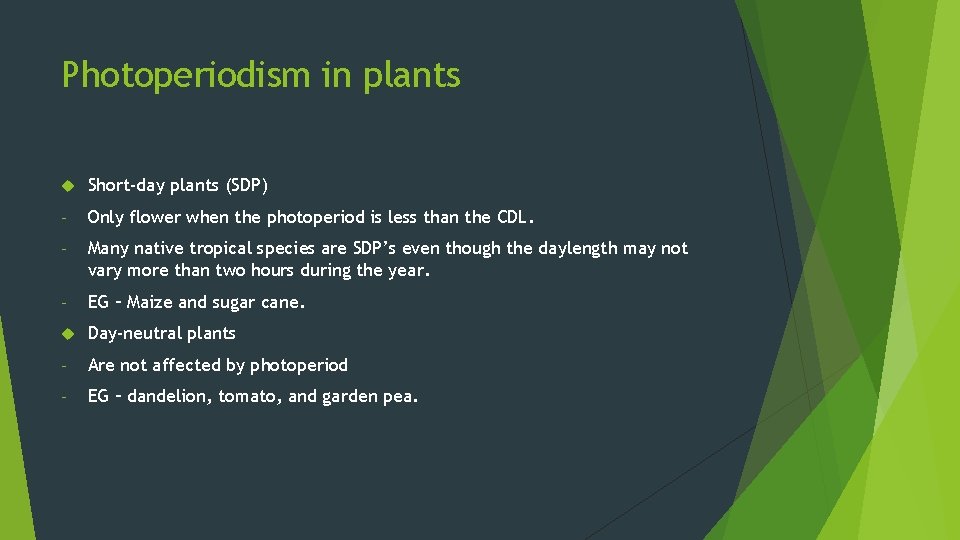 Photoperiodism in plants

Short-day plants (SDP)

- Only flower when the photoperiod is less than the CDL.

- Many native tropical species are SDP's even though the daylength may not vary more than two hours during the year.

- EG – Maize and sugar cane.

Day-neutral plants

- Are not affected by photoperiod

- EG – dandelion, tomato, and garden pea.